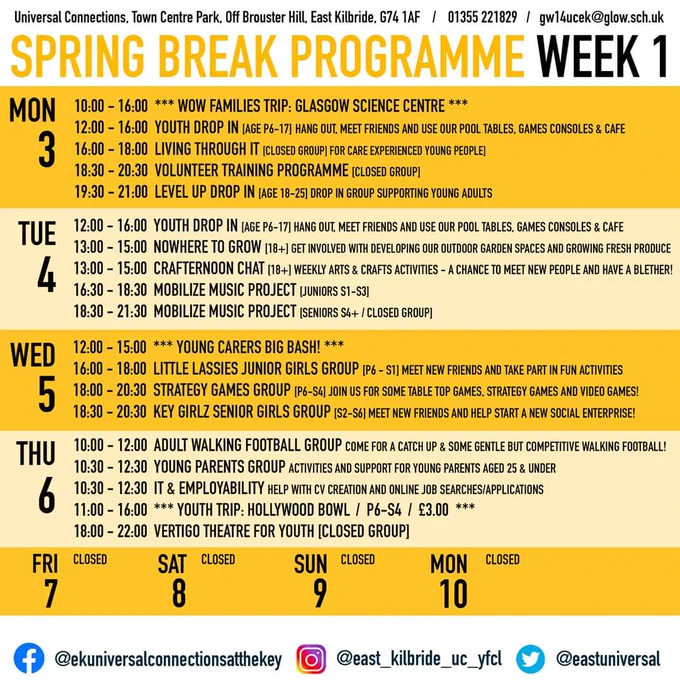 Universal Connections, Town Centre Park, Off Brouster Hill, East Kilbride, G74 1AF / 01355 221829 / gw14ucek@glow.sch.uk

SPRING BREAK PROGRAMME WEEK 1

MON 3
10:00 - 16:00 *** WOW FAMILIES TRIP: GLASGOW SCIENCE CENTRE ***
12:00 - 16:00 YOUTH DROP IN [AGE P6-17] HANG OUT, MEET FRIENDS AND USE OUR POOL TABLES, GAMES CONSOLES & CAFE
16:00 - 18:00 LIVING THROUGH IT [CLOSED GROUP] FOR CARE EXPERIENCED YOUNG PEOPLE]
18:30 - 20:30 VOLUNTEER TRAINING PROGRAMME [CLOSED GROUP]
19:30 - 21:00 LEVEL UP DROP IN [AGE 18-25] DROP IN GROUP SUPPORTING YOUNG ADULTS

TUE 4
12:00 - 16:00 YOUTH DROP IN [AGE P6-17] HANG OUT, MEET FRIENDS AND USE OUR POOL TABLES, GAMES CONSOLES & CAFE
13:00 - 15:00 NOWHERE TO GROW [18+] GET INVOLVED WITH DEVELOPING OUR OUTDOOR GARDEN SPACES AND GROWING FRESH PRODUCE
13:00 - 15:00 CRAFTERNOON CHAT [18+] WEEKLY ARTS & CRAFTS ACTIVITIES - A CHANCE TO MEET NEW PEOPLE AND HAVE A BLETHER!
16:30 - 18:30 MOBILIZE MUSIC PROJECT [JUNIORS S1-S3]
18:30 - 21:30 MOBILIZE MUSIC PROJECT [SENIORS S4+ / CLOSED GROUP]

WED 5
12:00 - 15:00 *** YOUNG CARERS BIG BASH! ***
16:00 - 18:00 LITTLE LASSIES JUNIOR GIRLS GROUP [P6 - S1] MEET NEW FRIENDS AND TAKE PART IN FUN ACTIVITIES
18:00 - 20:30 STRATEGY GAMES GROUP [P6-S4] JOIN US FOR SOME TABLE TOP GAMES, STRATEGY GAMES AND VIDEO GAMES!
18:30 - 20:30 KEY GIRLZ SENIOR GIRLS GROUP [S2-S6] MEET NEW FRIENDS AND HELP START A NEW SOCIAL ENTERPRISE!

THU 6
10:00 - 12:00 ADULT WALKING FOOTBALL GROUP COME FOR A CATCH UP & SOME GENTLE BUT COMPETITIVE WALKING FOOTBALL!
10:30 - 12:30 YOUNG PARENTS GROUP ACTIVITIES AND SUPPORT FOR YOUNG PARENTS AGED 25 & UNDER
10:30 - 12:30 IT & EMPLOYABILITY HELP WITH CV CREATION AND ONLINE JOB SEARCHES/APPLICATIONS
11:00 - 16:00 *** YOUTH TRIP: HOLLYWOOD BOWL / P6-S4 / £3.00 ***
18:00 - 22:00 VERTIGO THEATRE FOR YOUTH [CLOSED GROUP]

FRI 7 CLOSED
SAT 8 CLOSED
SUN 9 CLOSED
MON 10 CLOSED

@ekuniversalconnectionsatthekey @east_kilbride_uc_yfcl @eastuniversal